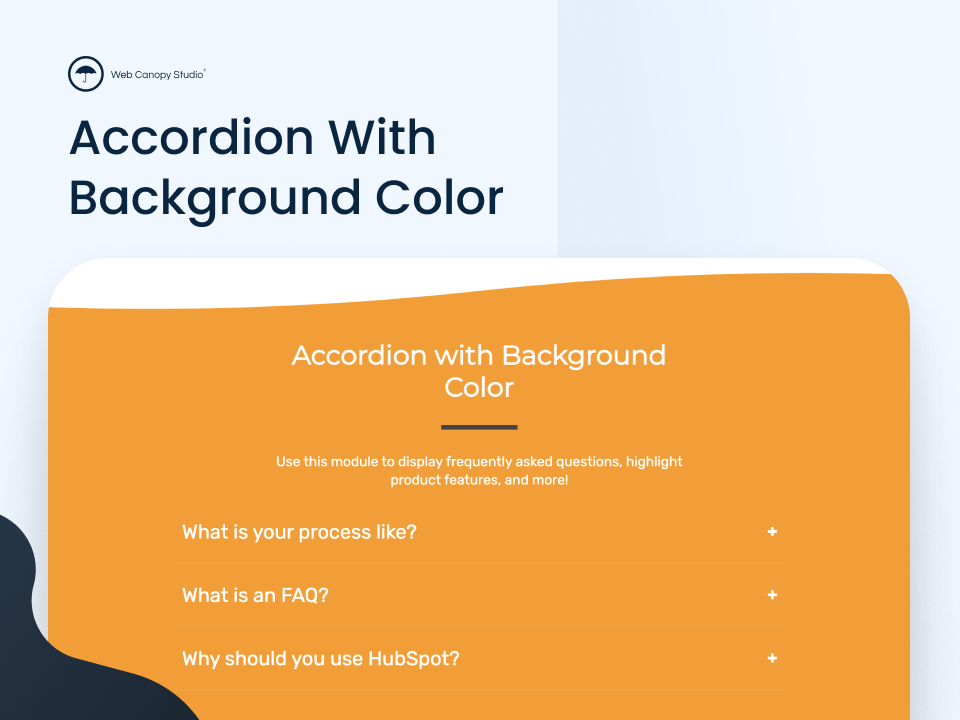 Web Canopy Studio®

Accordion With Background Color

Accordion with Background Color

Use this module to display frequently asked questions, highlight product features, and more!

What is your process like? +

What is an FAQ? +

Why should you use HubSpot? +